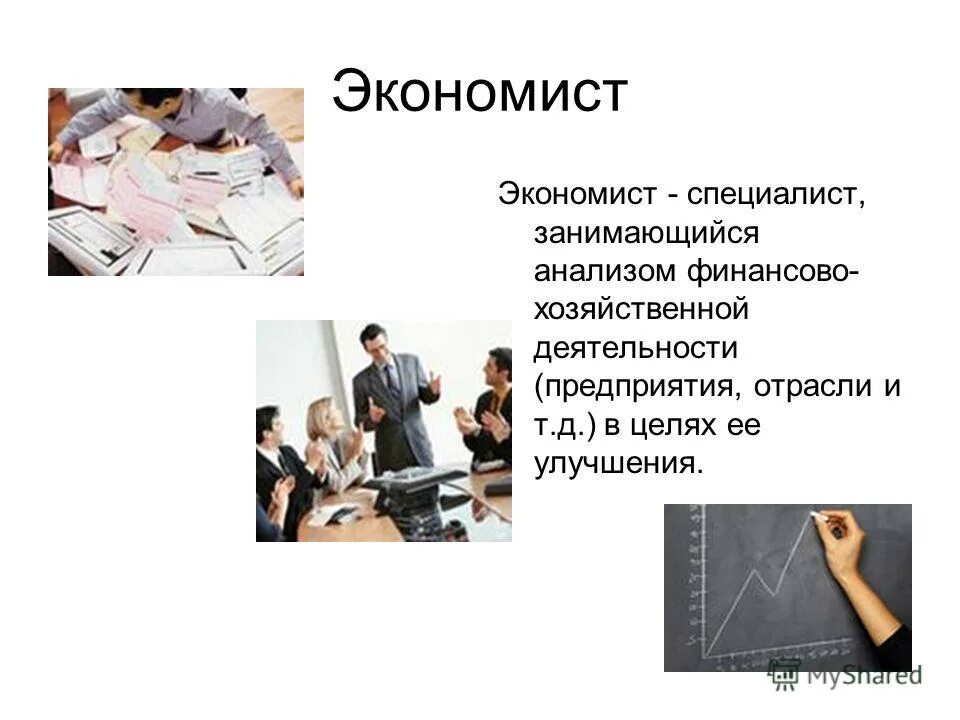 Экономист

Экономист - специалист, занимающийся анализом финансово-хозяйственной деятельности (предприятия, отрасли и т.д.) в целях ее улучшения.

MyShared